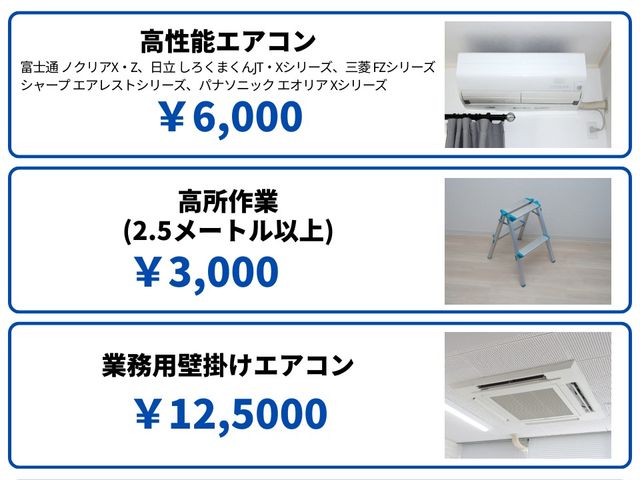 高性能エアコン

富士通 ノクリアX・Z、日立 しろくまくんJT・Xシリーズ、三菱 FZシリーズ シャープ エアレストシリーズ、パナソニック エオリア Xシリーズ

￥6,000

高所作業
(2.5メートル以上)

￥3,000

業務用壁掛けエアコン

￥12,5000